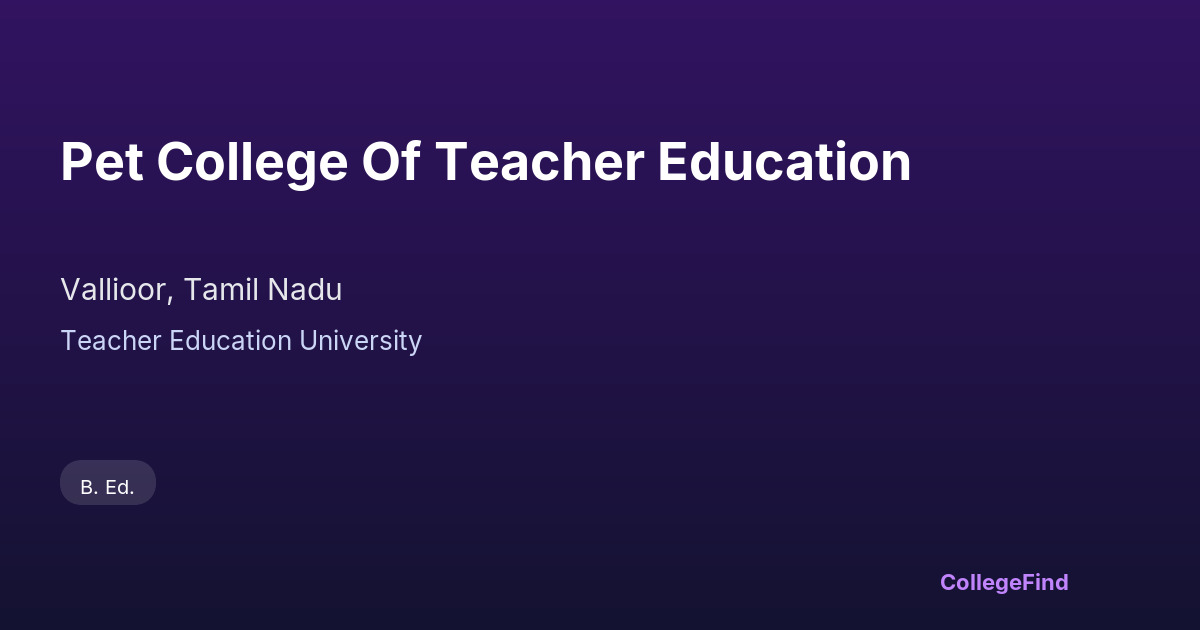 Pet College Of Teacher Education

Vallioor, Tamil Nadu

Teacher Education University

B. Ed.

CollegeFind